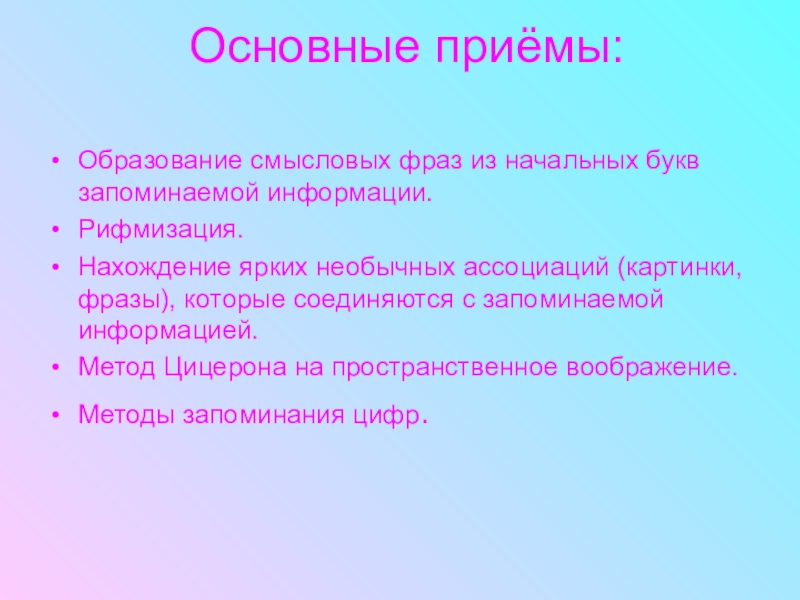 Основные приёмы:

• Образование смысловых фраз из начальных букв запоминаемой информации.
• Рифмизация.
• Нахождение ярких необычных ассоциаций (картинки, фразы), которые соединяются с запоминаемой информацией.
• Метод Цицерона на пространственное воображение.
• Методы запоминания цифр.